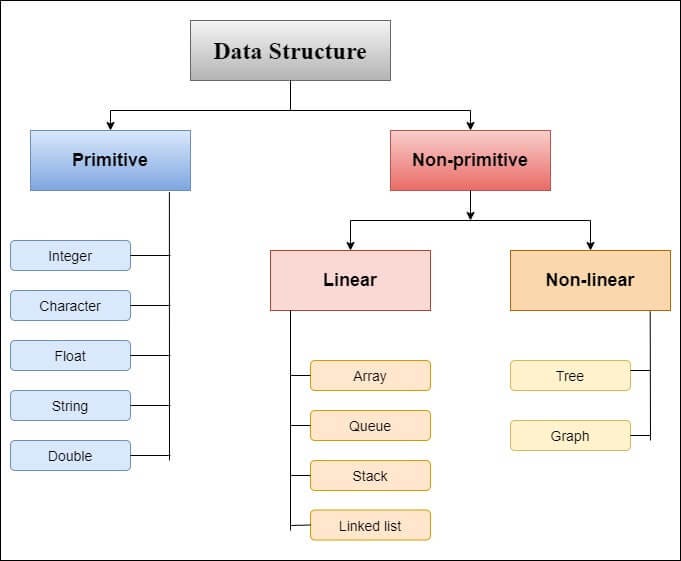 Data Structure

Primitive

Integer
Character
Float
String
Double

Non-primitive

Linear

Array
Queue
Stack
Linked list

Non-linear

Tree
Graph